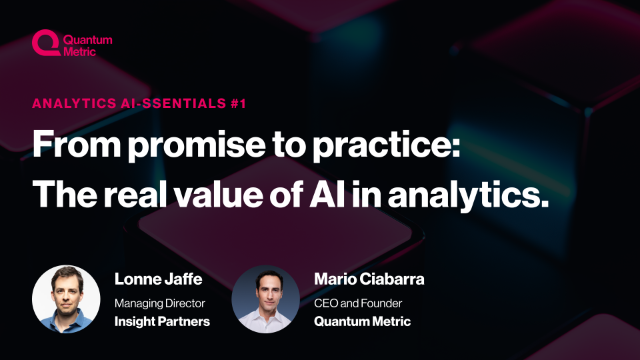 Quantum Metric

ANALYTICS AI-SSENTIALS #1

From promise to practice: The real value of AI in analytics.

Lonne Jaffe
Managing Director
Insight Partners

Mario Ciabarra
CEO and Founder
Quantum Metric